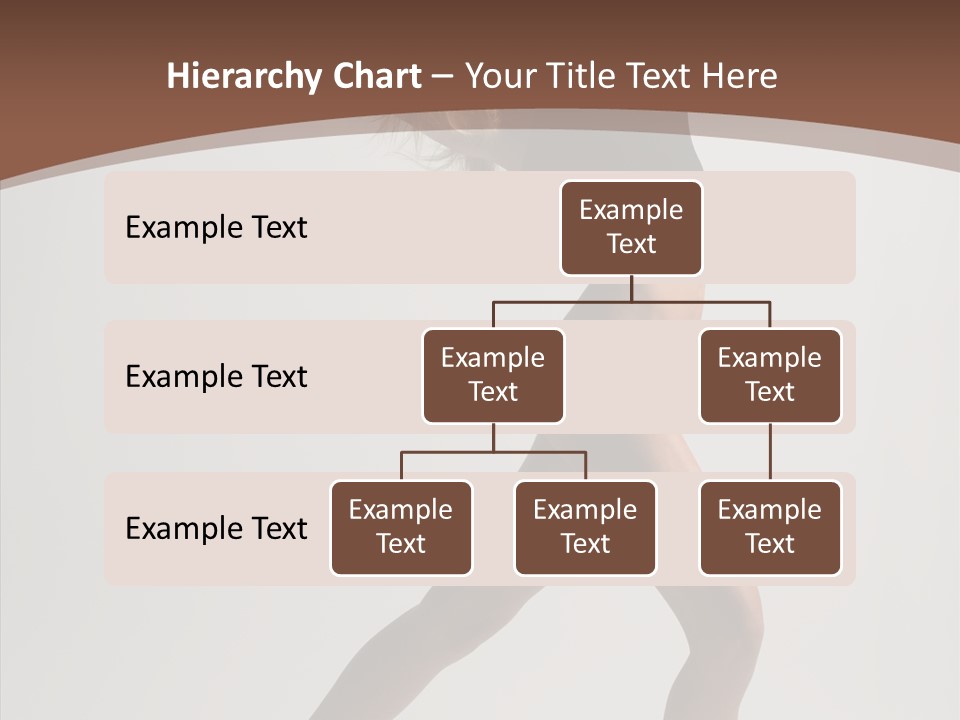 Hierarchy Chart – Your Title Text Here

Example Text

Example Text

Example Text

Example Text

Example Text

Example Text

Example Text

Example Text

Example Text